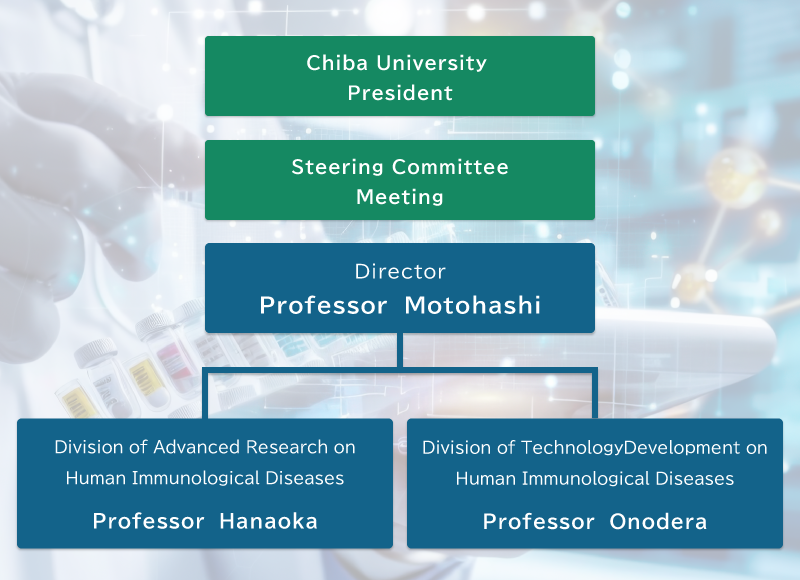 Chiba University
President

Steering Committee
Meeting

Director
Professor Motohashi

Division of Advanced Research on Human Immunological Diseases
Professor Hanaoka

Division of TechnologyDevelopment on Human Immunological Diseases
Professor Onodera